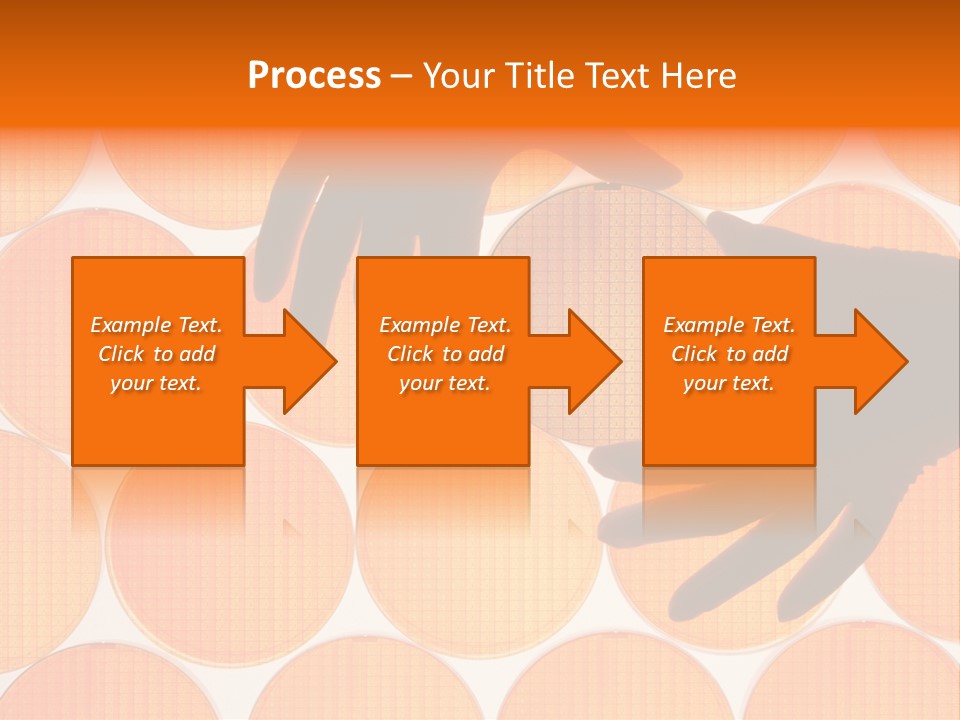 Process – Your Title Text Here

Example Text. Click to add your text.

Example Text. Click to add your text.

Example Text. Click to add your text.